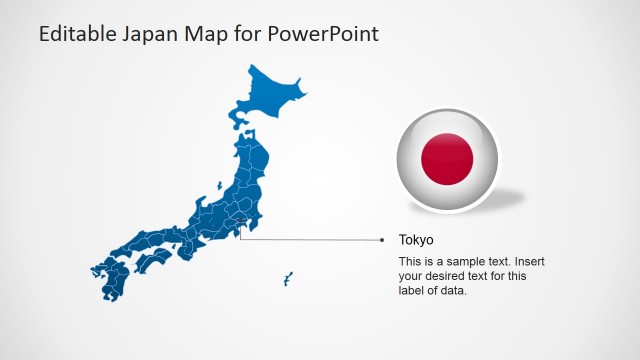 Editable Japan Map for PowerPoint

Tokyo

This is a sample text. Insert your desired text for this label of data.